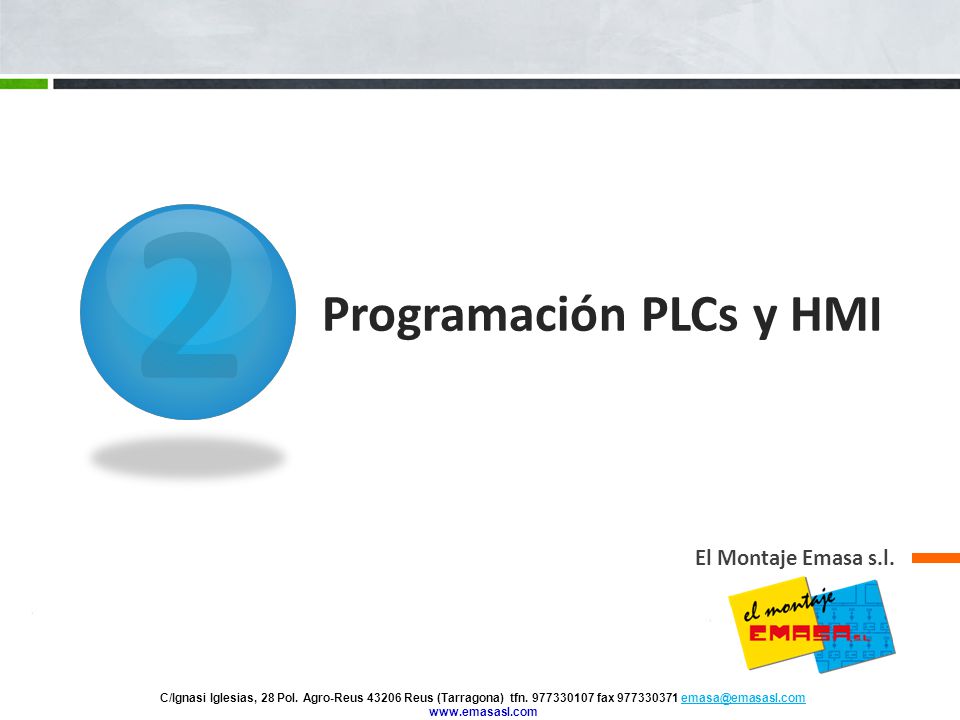 2

Programación PLCs y HMI

El Montaje Emasa s.l.

el montaje
EMASA s.l.

C/Ignasi Iglesias, 28 Pol. Agro-Reus 43206 Reus (Tarragona) tfn. 977330107 fax 977330371 emasa@emasasl.com
www.emasasl.com